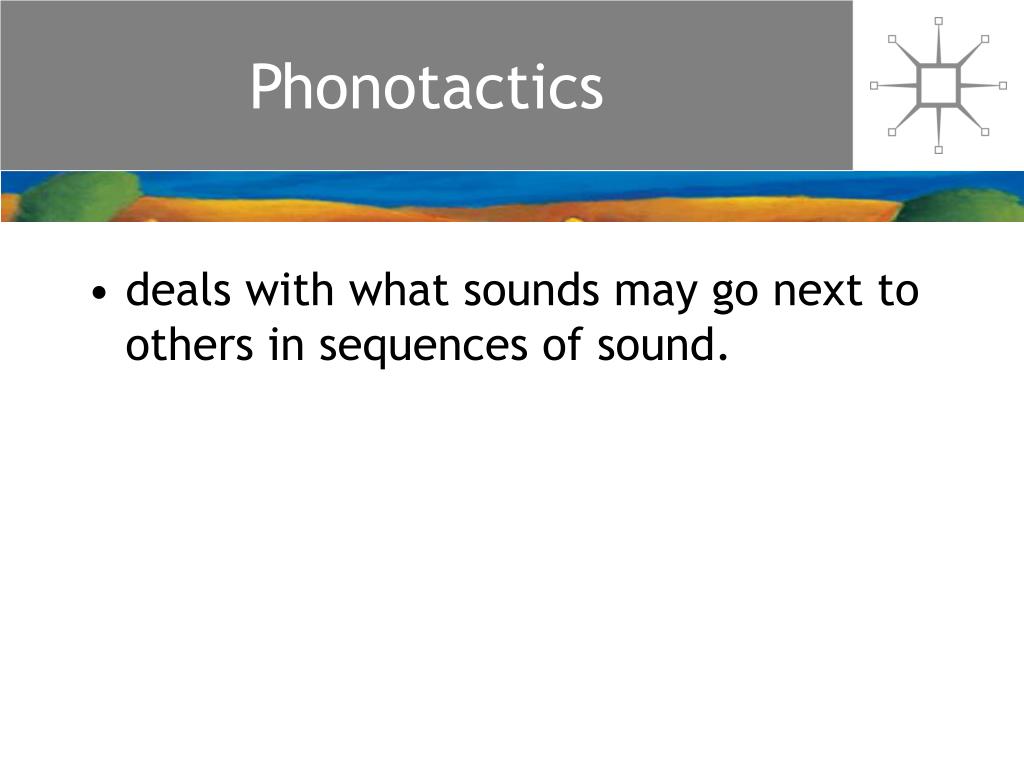 Phonotactics

• deals with what sounds may go next to others in sequences of sound.